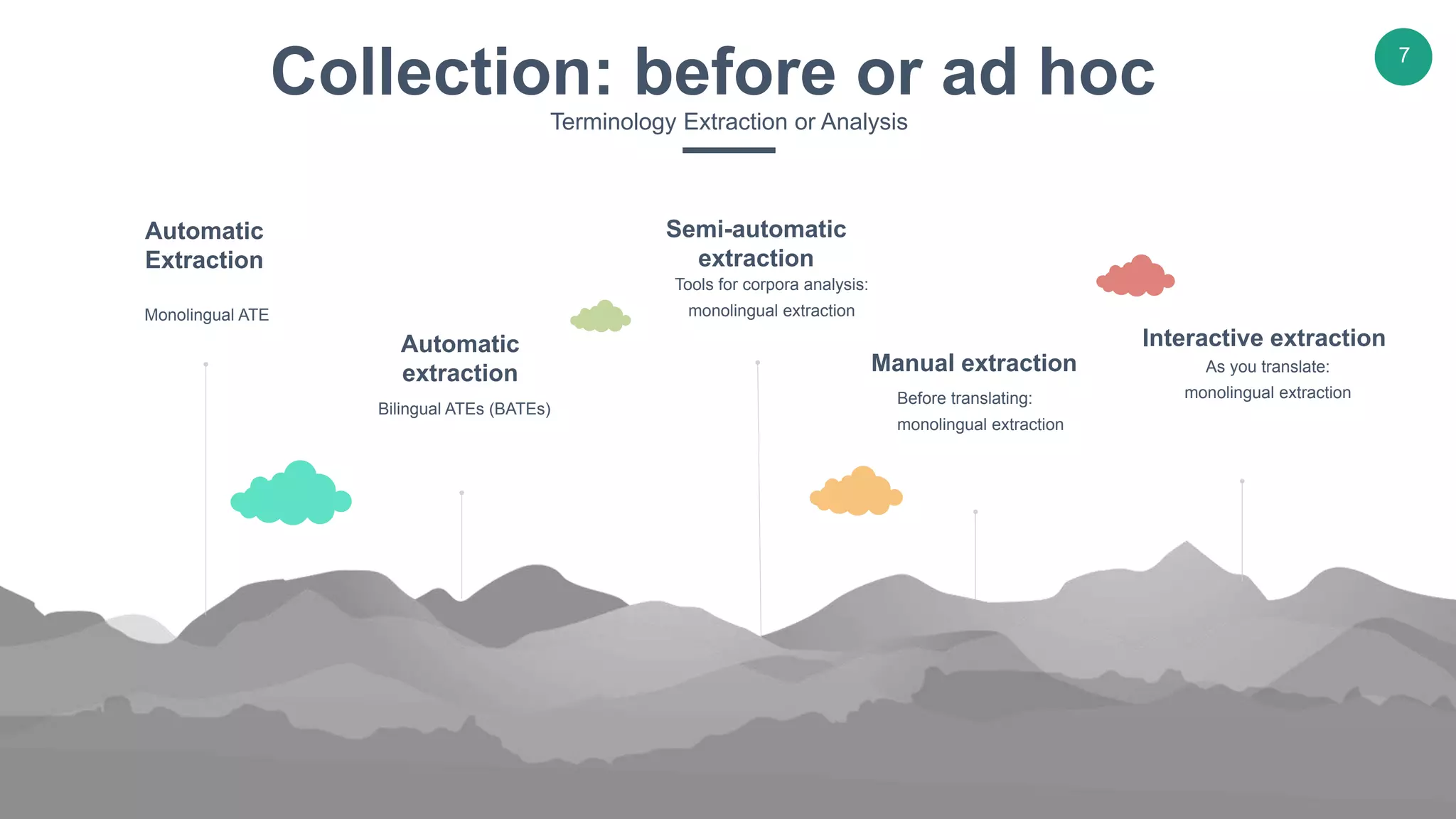 Collection: before or ad hoc

7

Terminology Extraction or Analysis

Automatic Extraction

Monolingual ATE

Automatic extraction

Bilingual ATEs (BATEs)

Semi-automatic extraction

Tools for corpora analysis: monolingual extraction

Manual extraction

Before translating: monolingual extraction

Interactive extraction

As you translate: monolingual extraction